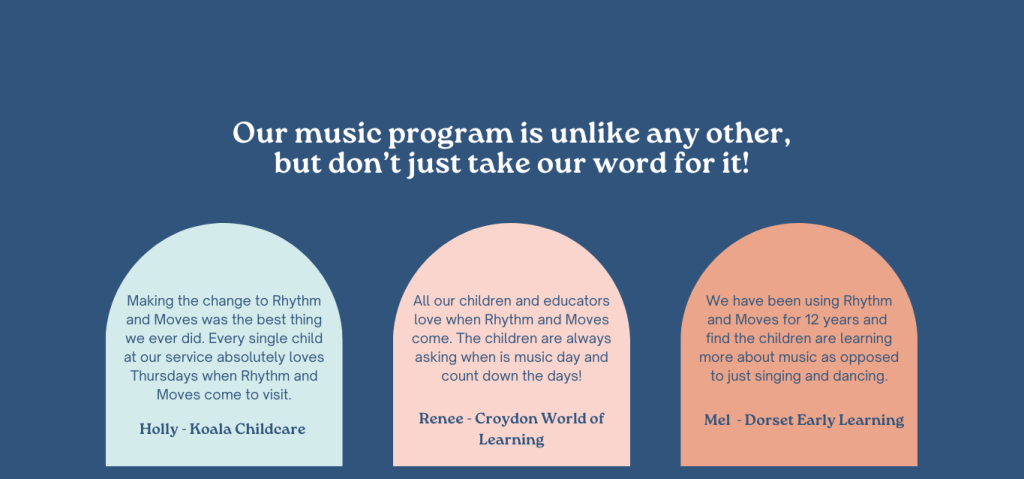 Our music program is unlike any other, but don't just take our word for it!

Making the change to Rhythm and Moves was the best thing we ever did. Every single child at our service absolutely loves Thursdays when Rhythm and Moves come to visit.

Holly - Koala Childcare

All our children and educators love when Rhythm and Moves come. The children are always asking when is music day and count down the days!

Renee - Croydon World of Learning

We have been using Rhythm and Moves for 12 years and find the children are learning more about music as opposed to just singing and dancing.

Mel - Dorset Early Learning